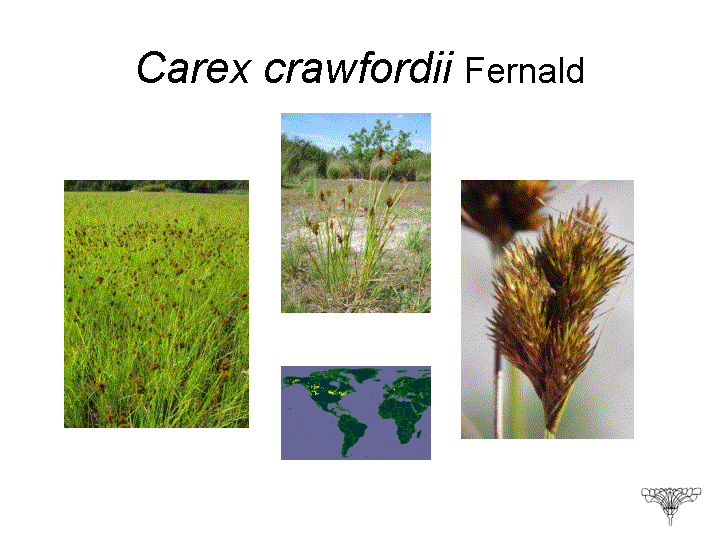 Carex crawfordii Fernald